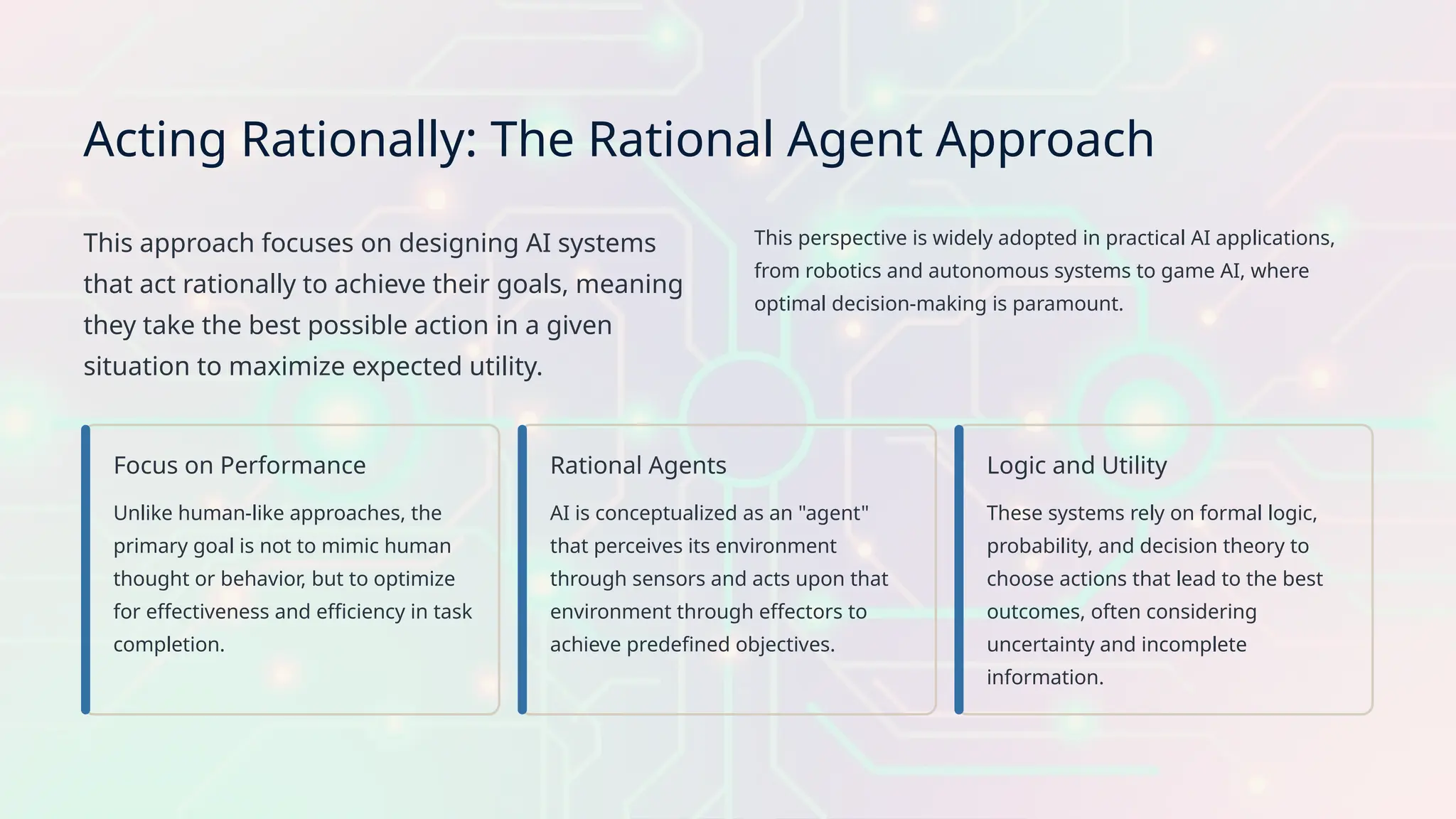 Acting Rationally: The Rational Agent Approach

This approach focuses on designing AI systems that act rationally to achieve their goals, meaning they take the best possible action in a given situation to maximize expected utility.

This perspective is widely adopted in practical AI applications, from robotics and autonomous systems to game AI, where optimal decision-making is paramount.

Focus on Performance

Unlike human-like approaches, the primary goal is not to mimic human thought or behavior, but to optimize for effectiveness and efficiency in task completion.

Rational Agents

AI is conceptualized as an "agent" that perceives its environment through sensors and acts upon that environment through effectors to achieve predefined objectives.

Logic and Utility

These systems rely on formal logic, probability, and decision theory to choose actions that lead to the best outcomes, often considering uncertainty and incomplete information.